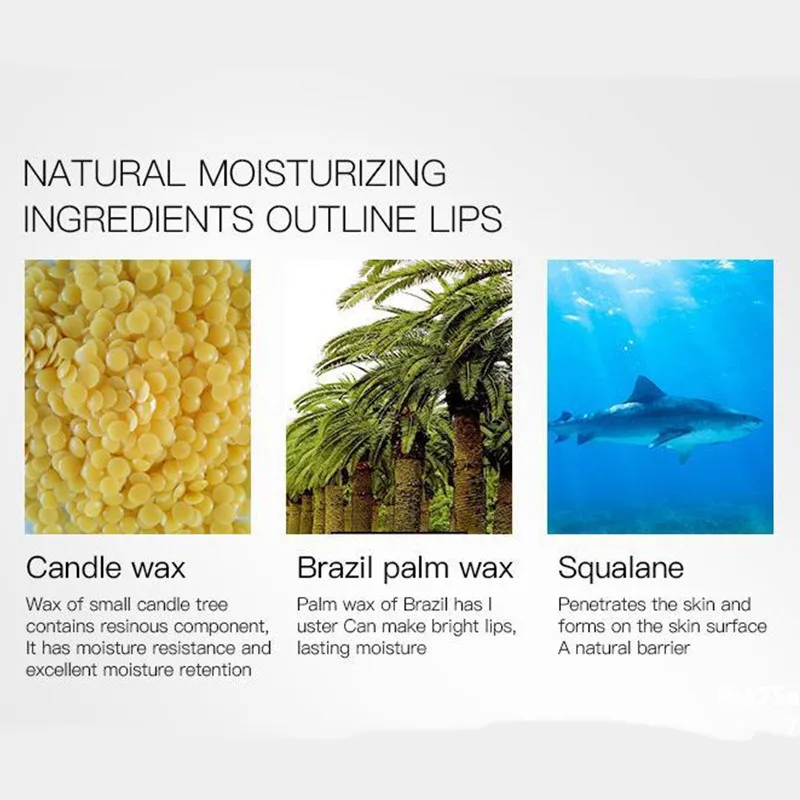 NATURAL MOISTURIZING INGREDIENTS OUTLINE LIPS

Candle wax

Wax of small candle tree contains resinous component, It has moisture resistance and excellent moisture retention

Brazil palm wax

Palm wax of Brazil has l uster Can make bright lips, lasting moisture

Squalane

Penetrates the skin and forms on the skin surface A natural barrier